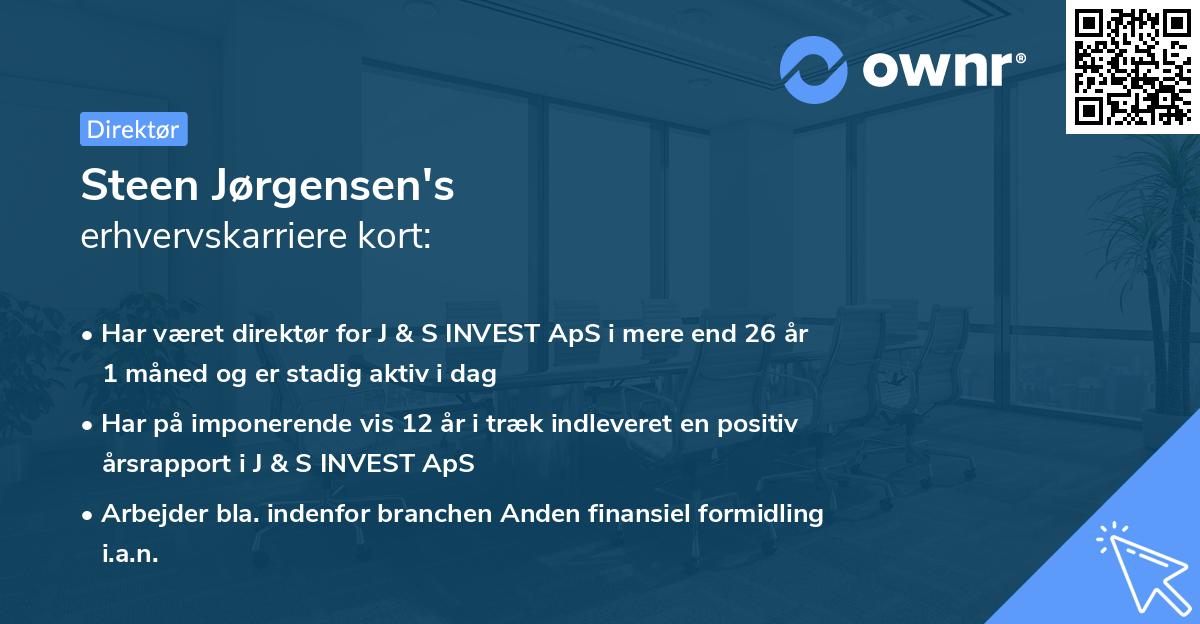 ownr®

Direktør

Steen Jørgensen's
erhvervskarriere kort:

• Har været direktør for J & S INVEST ApS i mere end 26 år 1 måned og er stadig aktiv i dag

• Har på imponerende vis 12 år i træk indleveret en positiv årsrapport i J & S INVEST ApS

• Arbejder bla. indenfor branchen Anden finansiel formidling i.a.n.